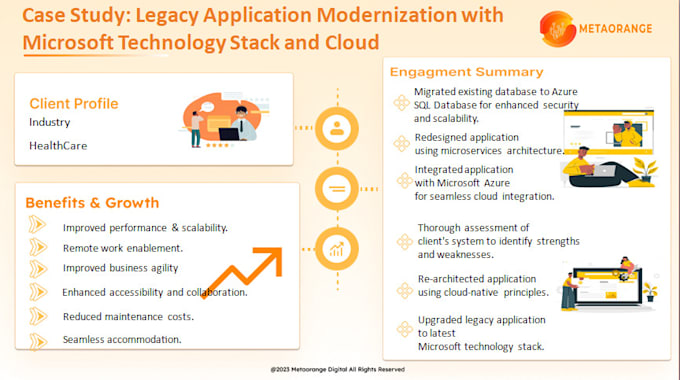 Case Study: Legacy Application Modernization with Microsoft Technology Stack and Cloud

METAORANGE

Client Profile
Industry
HealthCare

Benefits & Growth
Improved performance & scalability.
Remote work enablement.
Improved business agility
Enhanced accessibility and collaboration.
Reduced maintenance costs.
Seamless accommodation.

Engagment Summary
Migrated existing database to Azure SQL Database for enhanced security and scalability.
Redesigned application using microservices architecture.
Integrated application with Microsoft Azure for seamless cloud integration.
Thorough assessment of client's system to identify strengths and weaknesses.
Re-architected application using cloud-native principles.
Upgraded legacy application to latest Microsoft technology stack.

@2023 Metaorange Digital All Rights Reserved